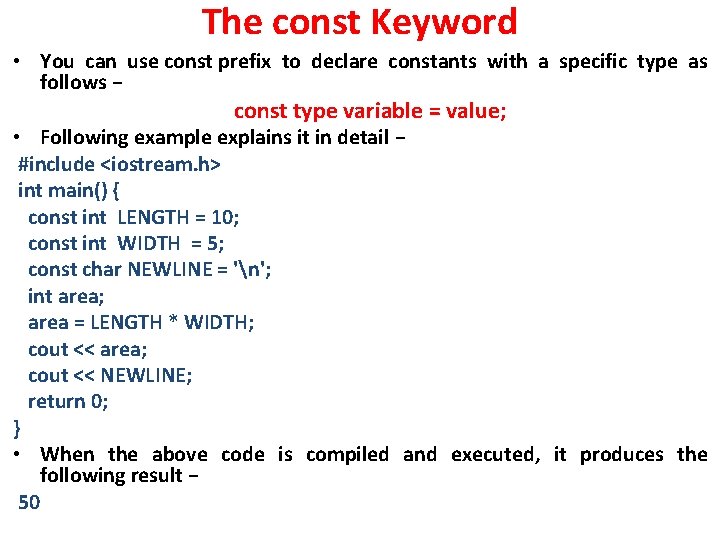 The const Keyword

• You can use const prefix to declare constants with a specific type as follows −

const type variable = value;

• Following example explains it in detail −

#include <iostream.h>
int main() {
const int LENGTH = 10;
const int WIDTH = 5;
const char NEWLINE = '\n';
int area;
area = LENGTH * WIDTH;
cout << area;
cout << NEWLINE;
return 0;
}

• When the above code is compiled and executed, it produces the following result −

50